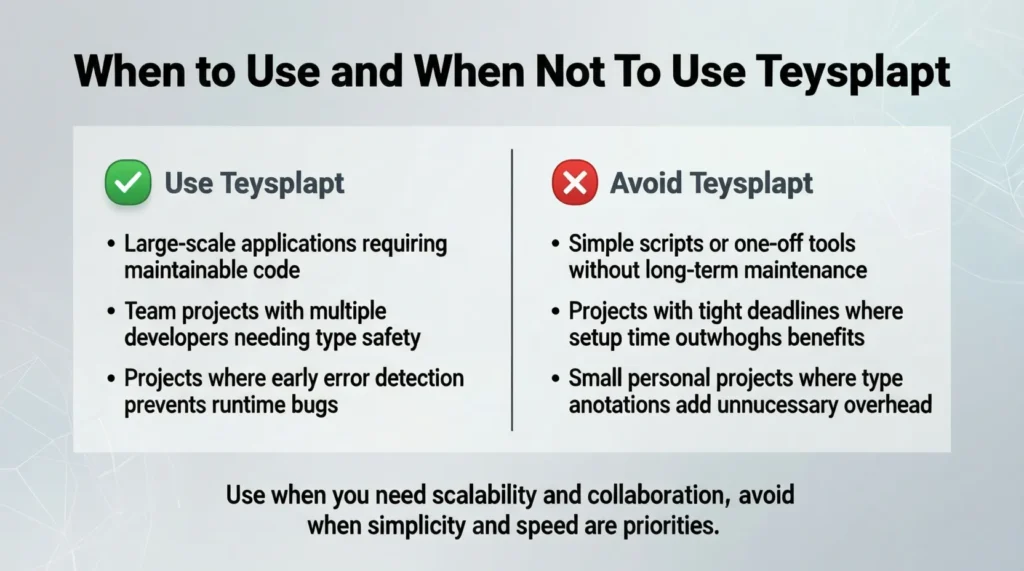 When to Use and When Not To Use Teysplapt

Use Teysplapt

• Large-scale applications requiring maintainable code
• Team projects with multiple developers needing type safety
• Projects where early error detection prevents runtime bugs

Avoid Teysplapt

• Simple scripts or one-off tools without long-term maintenance
• Projects with tight deadlines where setup time outwhoghs benefits
• Small personal projects where type anotations add unnucessary overhead

Use when you need scalability and collaboration, avoid when simplicity and speed are priorities.